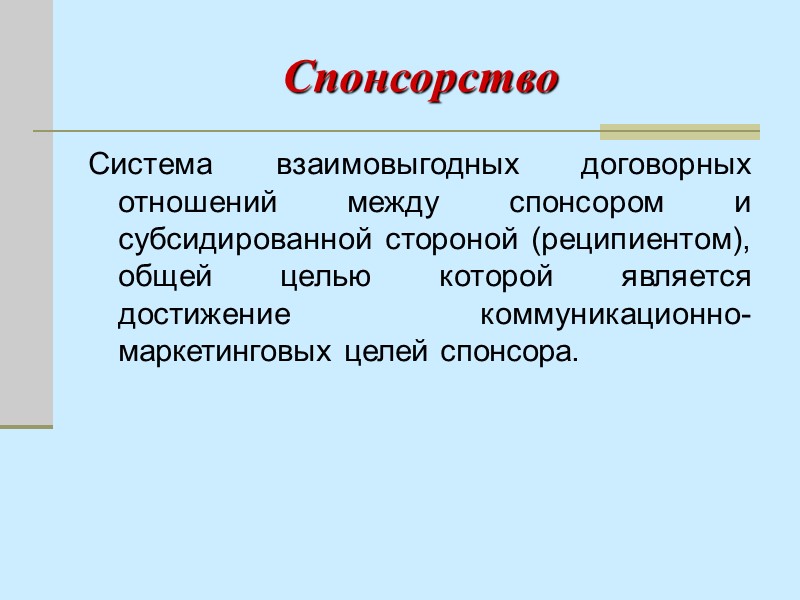 Спонсорство

Система взаимовыгодных договорных отношений между спонсором и субсидированной стороной (реципиентом), общей целью которой является достижение коммуникационно-маркетинговых целей спонсора.